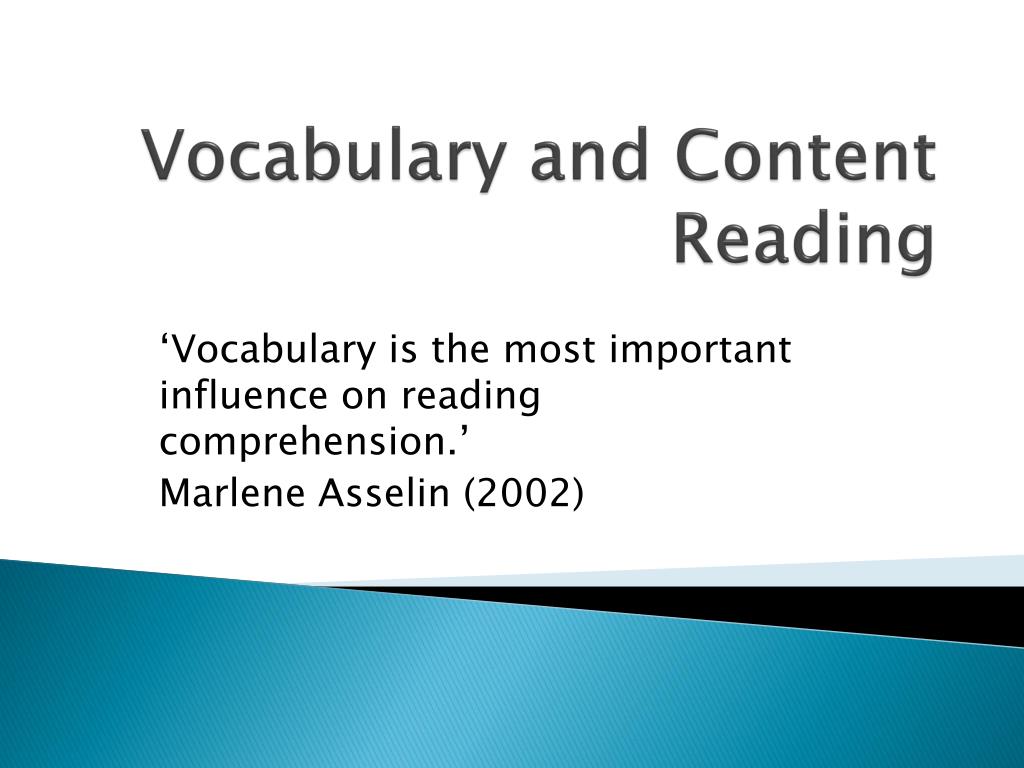 Vocabulary and Content Reading

‘Vocabulary is the most important influence on reading comprehension.’

Marlene Asselin (2002)